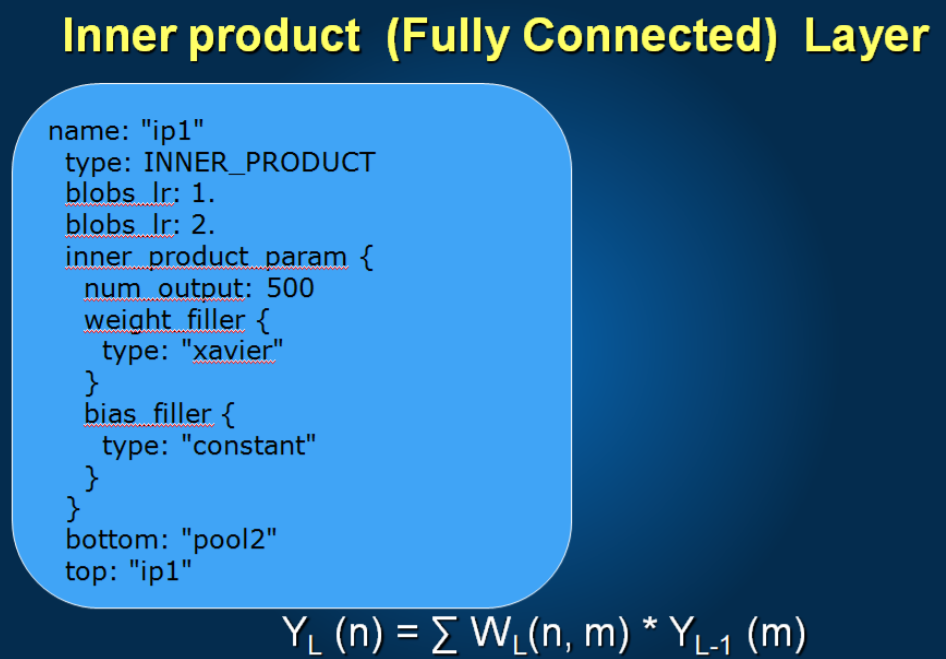 Inner product (Fully Connected) Layer

name: "ip1"
type: INNER_PRODUCT
blobs_lr: 1.
blobs_lr: 2.
inner_product_param {
num_output: 500
weight_filler {
type: "xavier"
}
bias_filler {
type: "constant"
}
}
bottom: "pool2"
top: "ip1"

$Y_L (n) = \sum W_L(n, m) * Y_{L-1} (m)$